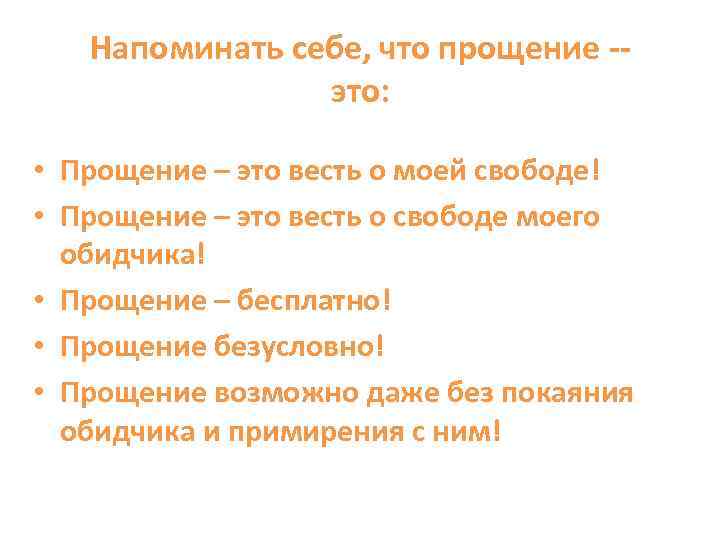 Напоминать себе, что прощение -- это:

• Прощение – это весть о моей свободе!
• Прощение – это весть о свободе моего обидчика!
• Прощение – бесплатно!
• Прощение безусловно!
• Прощение возможно даже без покаяния обидчика и примирения с ним!